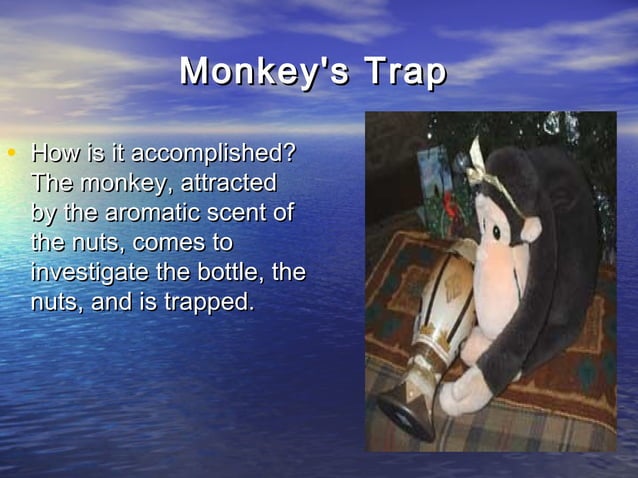 Monkey's Trap

• How is it accomplished? The monkey, attracted by the aromatic scent of the nuts, comes to investigate the bottle, the nuts, and is trapped.